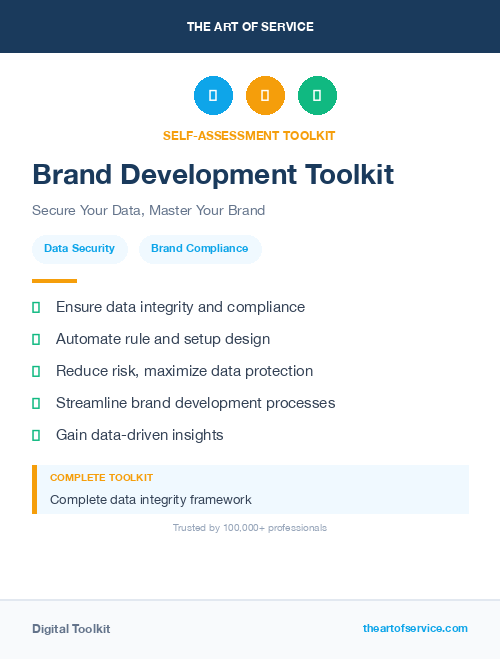 THE ART OF SERVICE

SELF-ASSESSMENT TOOLKIT

Brand Development Toolkit

Secure Your Data, Master Your Brand

Data Security

Brand Compliance

Ensure data integrity and compliance

Automate rule and setup design

Reduce risk, maximize data protection

Streamline brand development processes

Gain data-driven insights

COMPLETE TOOLKIT

Complete data integrity framework

Trusted by 100,000+ professionals

Digital Toolkit

theartofservice.com